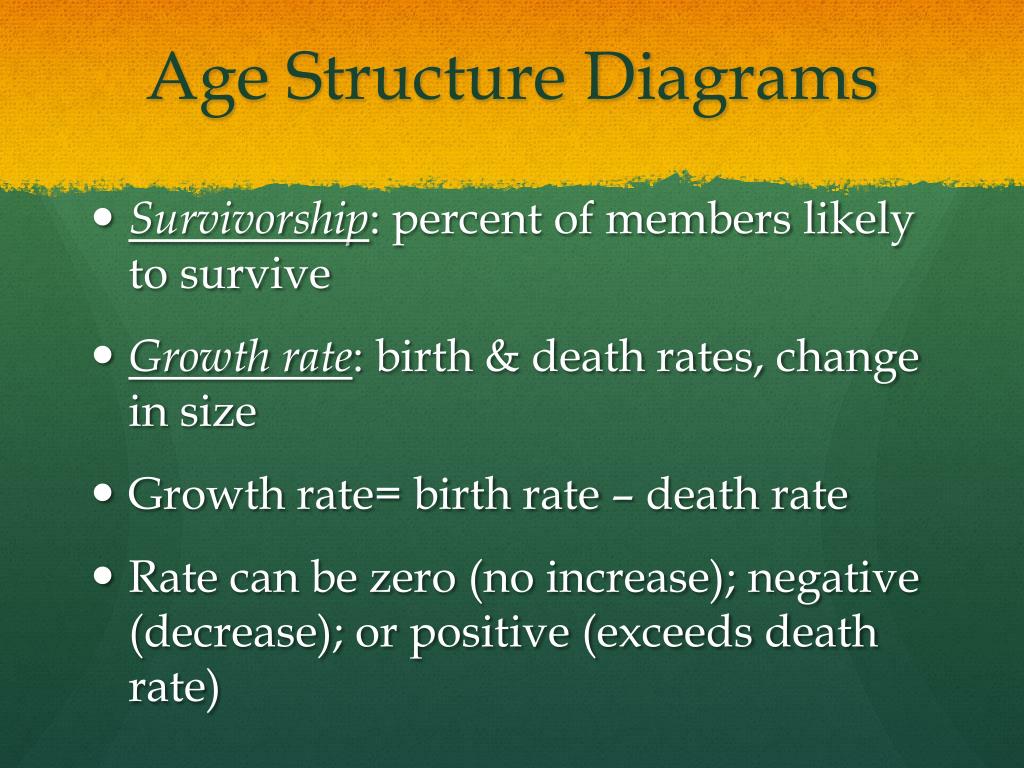 Age Structure Diagrams

• Survivorship: percent of members likely to survive

• Growth rate: birth & death rates, change in size

• Growth rate= birth rate – death rate

• Rate can be zero (no increase); negative (decrease); or positive (exceeds death rate)